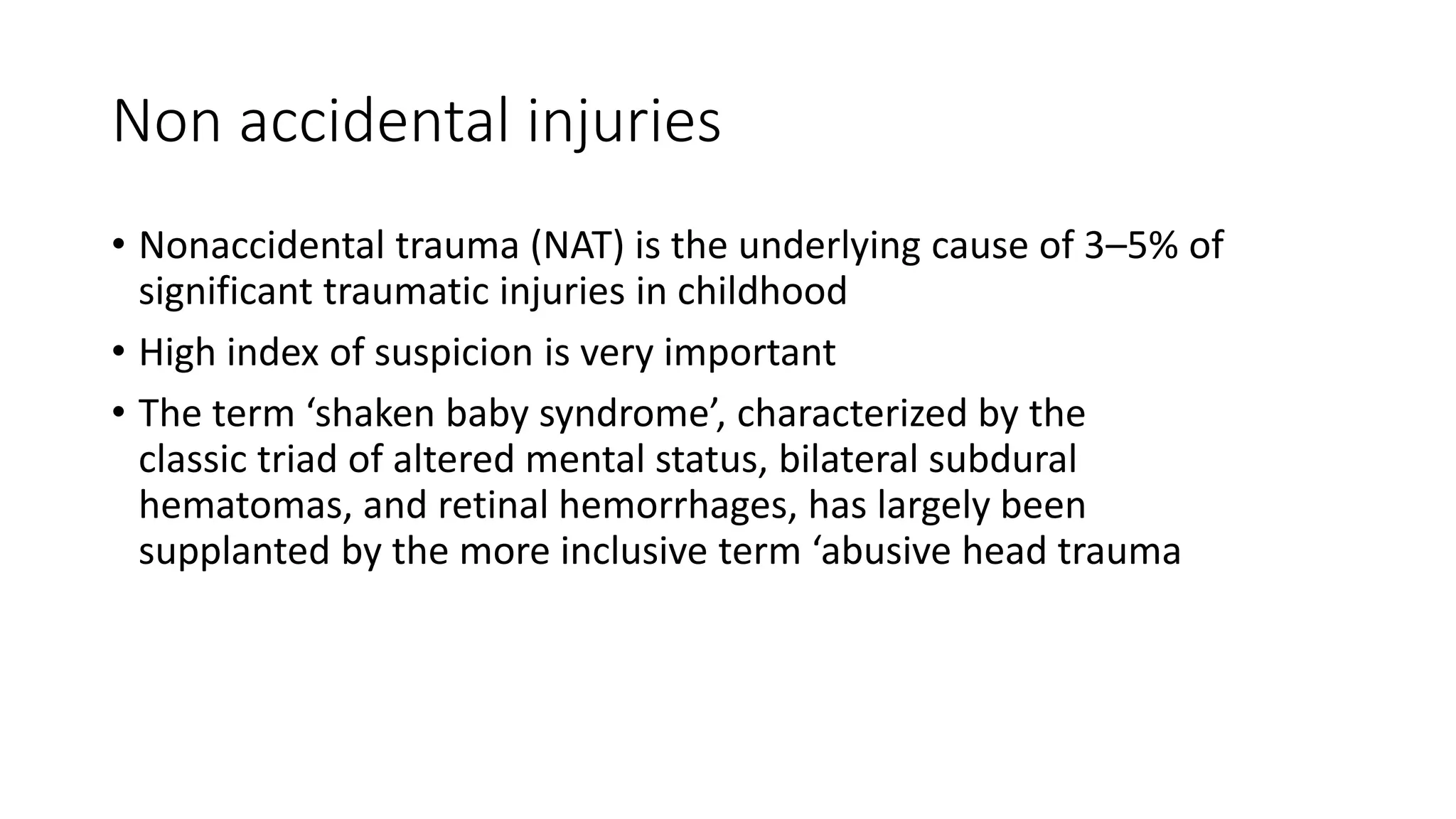 Non accidental injuries

• Nonaccidental trauma (NAT) is the underlying cause of 3–5% of significant traumatic injuries in childhood

• High index of suspicion is very important

• The term ‘shaken baby syndrome’, characterized by the classic triad of altered mental status, bilateral subdural hematomas, and retinal hemorrhages, has largely been supplanted by the more inclusive term ‘abusive head trauma